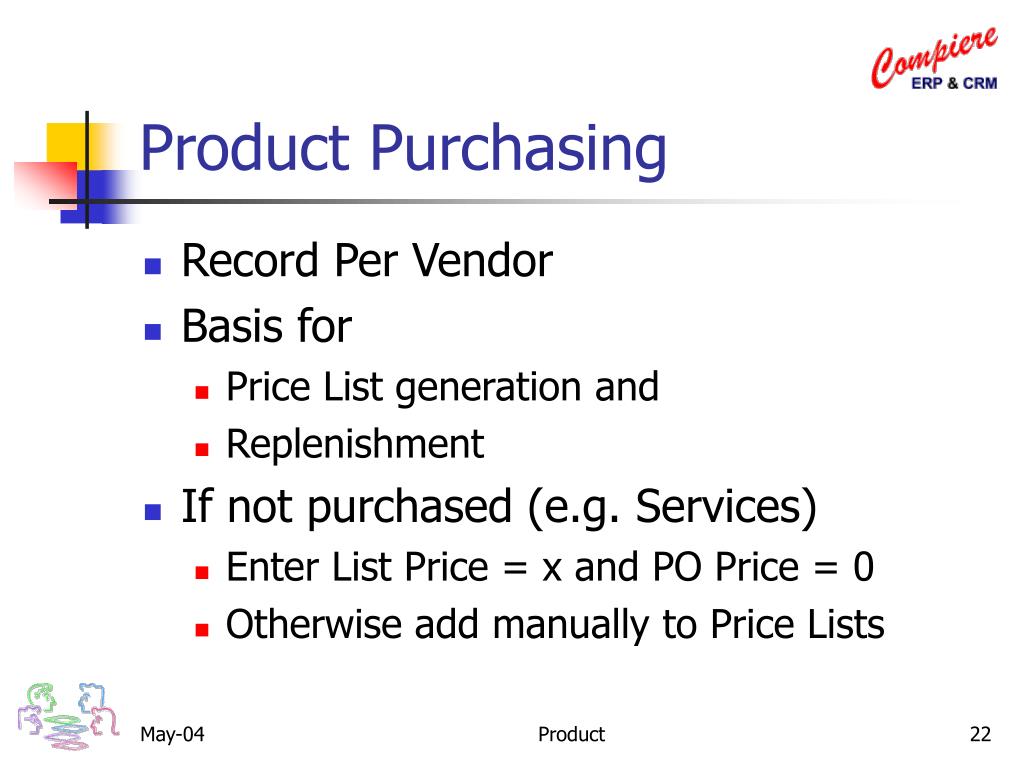 Compiere
ERP & CRM

Product Purchasing

- Record Per Vendor
- Basis for
  - Price List generation and
  - Replenishment
- If not purchased (e.g. Services)
  - Enter List Price = x and PO Price = 0
  - Otherwise add manually to Price Lists

May-04

Product

22